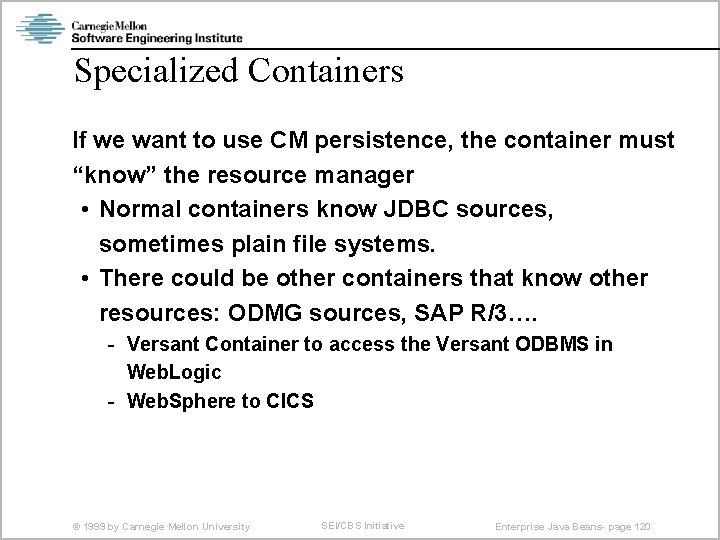 Carnegie Mellon
Software Engineering Institute

Specialized Containers

If we want to use CM persistence, the container must "know" the resource manager

• Normal containers know JDBC sources, sometimes plain file systems.

• There could be other containers that know other resources: ODMG sources, SAP R/3….

- Versant Container to access the Versant ODBMS in WebLogic

- WebSphere to CICS

© 1999 by Carnegie Mellon University SEI/CBS Initiative Enterprise Java Beans- page 120